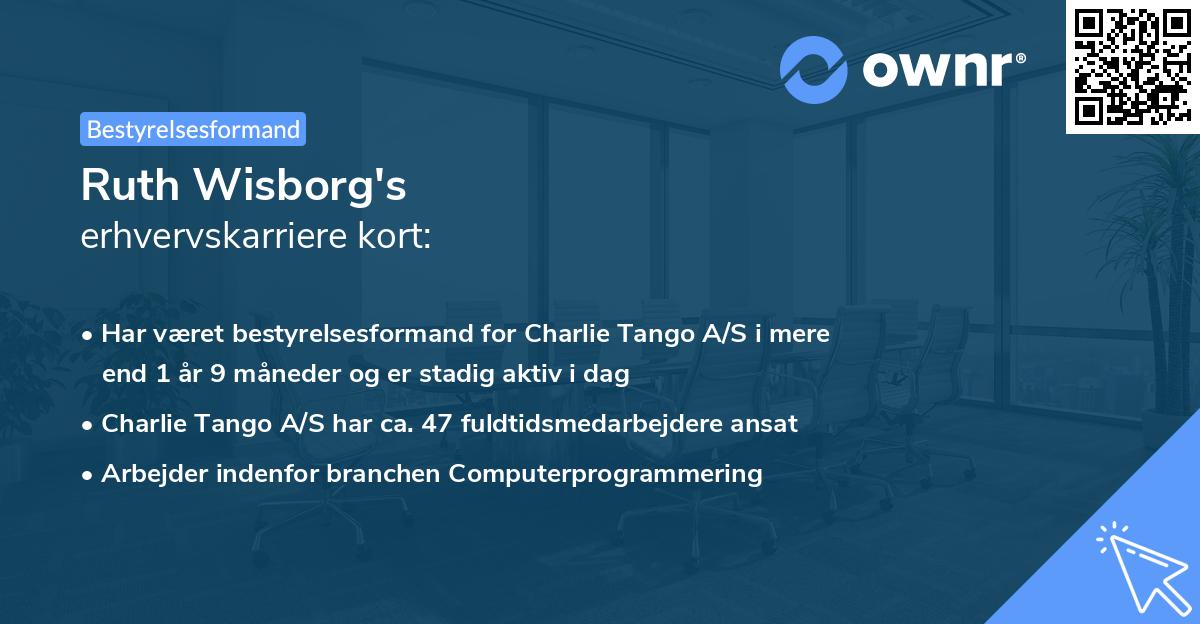 ownr®

Bestyrelsesformand

Ruth Wisborg's
erhvervskarriere kort:

• Har været bestyrelsesformand for Charlie Tango A/S i mere end 1 år 9 måneder og er stadig aktiv i dag
• Charlie Tango A/S har ca. 47 fuldtidsmedarbejdere ansat
• Arbejder indenfor branchen Computerprogrammering